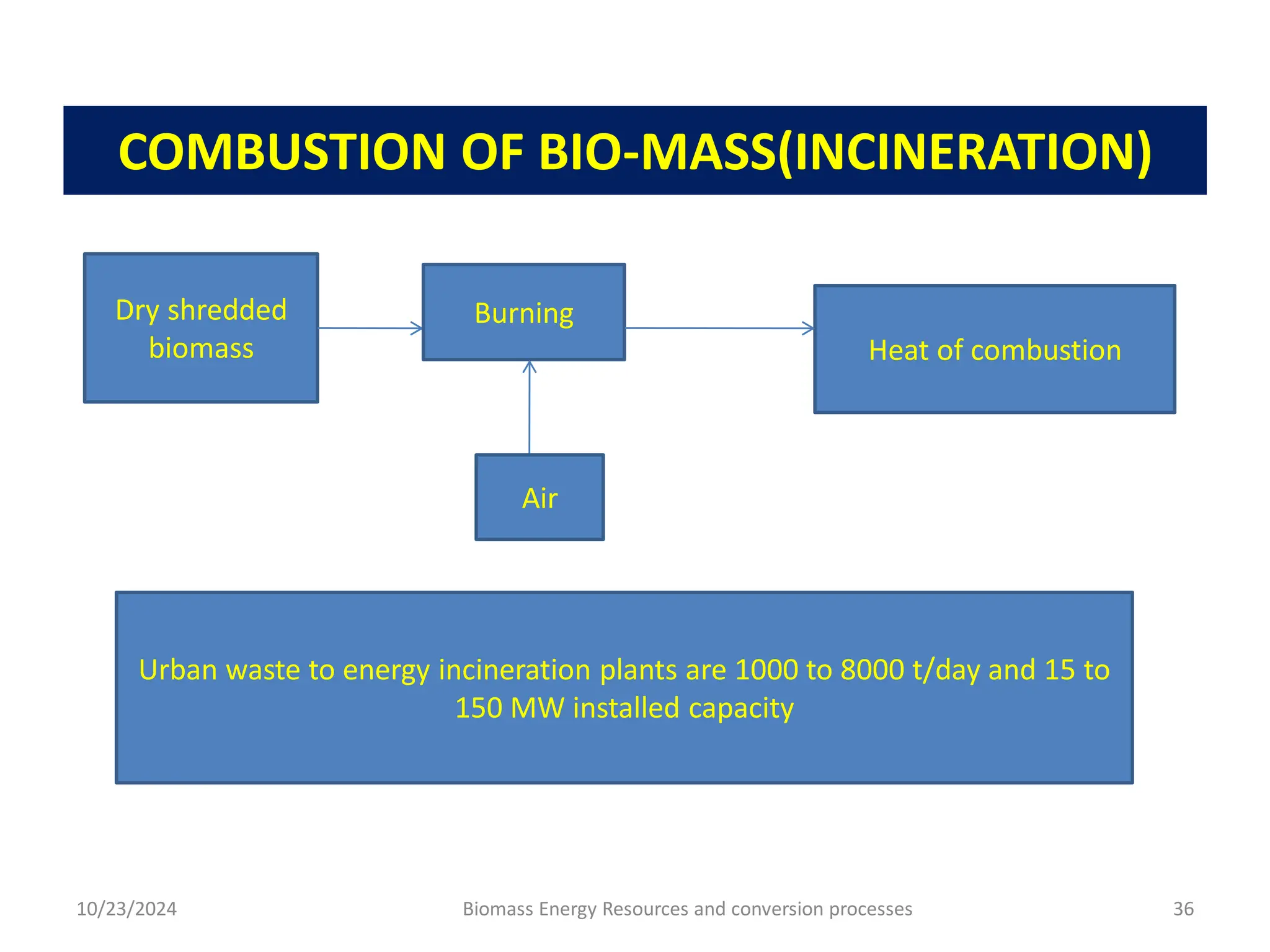 COMBUSTION OF BIO-MASS(INCINERATION)

Dry shredded biomass

Burning

Heat of combustion

Air

Urban waste to energy incineration plants are 1000 to 8000 t/day and 15 to 150 MW installed capacity

10/23/2024

Biomass Energy Resources and conversion processes

36